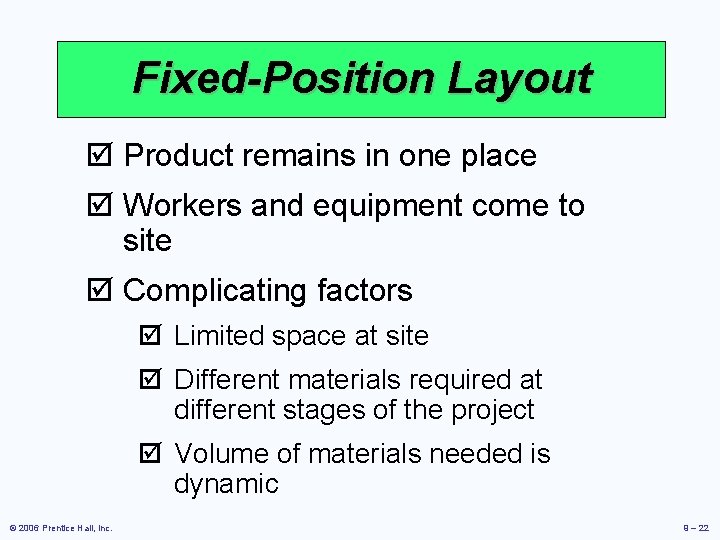 Fixed-Position Layout

☑ Product remains in one place

☑ Workers and equipment come to site

☑ Complicating factors

☑ Limited space at site

☑ Different materials required at different stages of the project

☑ Volume of materials needed is dynamic

© 2006 Prentice Hall, Inc.

9 – 22